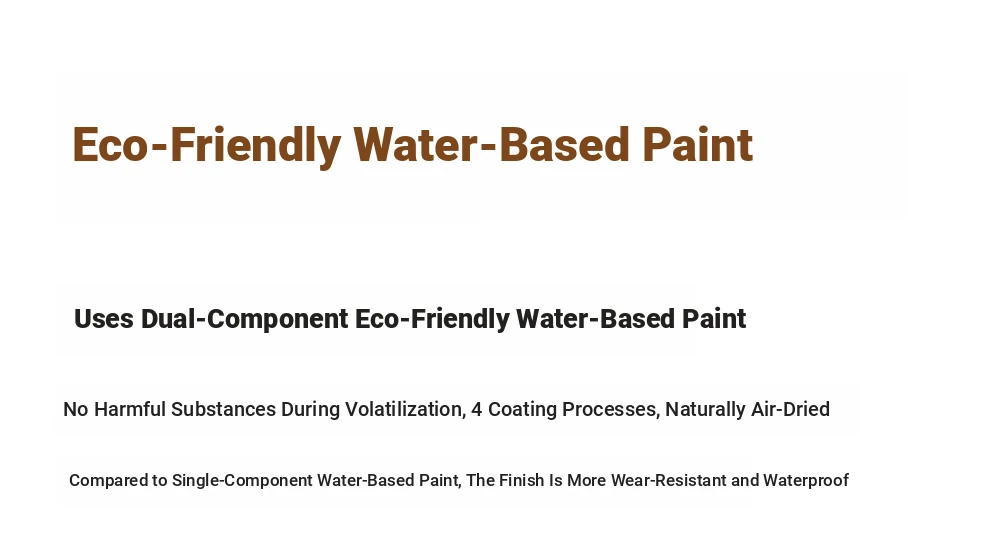 Eco-Friendly Water-Based Paint

Uses Dual-Component Eco-Friendly Water-Based Paint

No Harmful Substances During Volatilization, 4 Coating Processes, Naturally Air-Dried

Compared to Single-Component Water-Based Paint, The Finish Is More Wear-Resistant and Waterproof